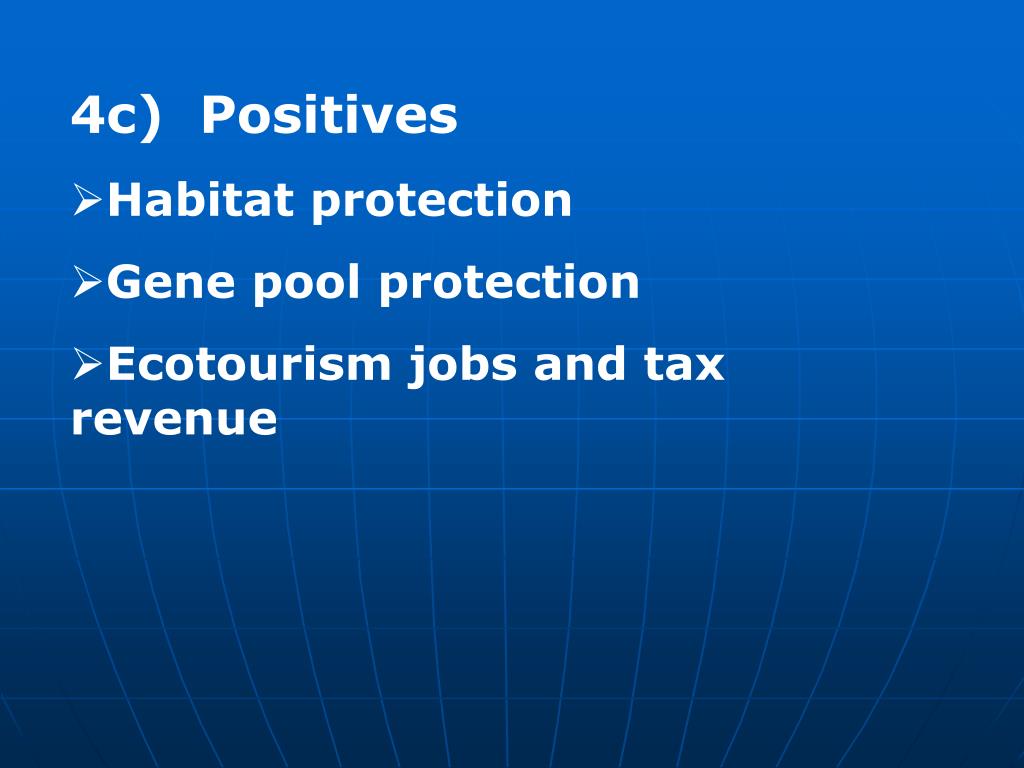 4c) Positives

➢Habitat protection

➢Gene pool protection

➢Ecotourism jobs and tax revenue